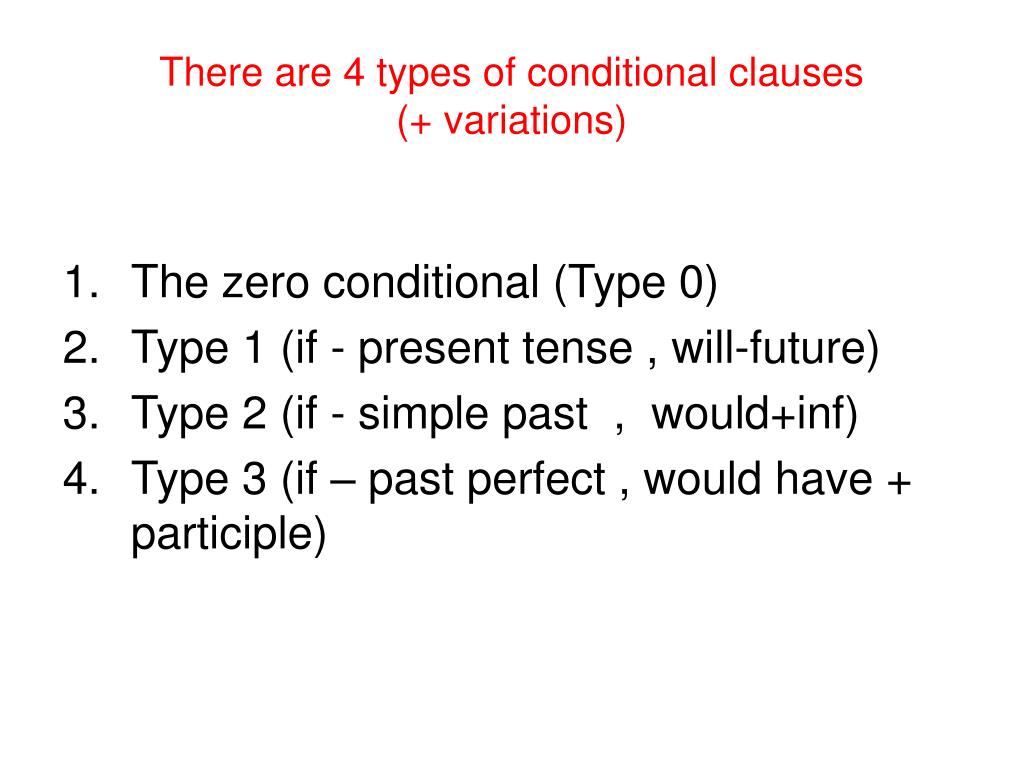 There are 4 types of conditional clauses
(+ variations)

1. The zero conditional (Type 0)
2. Type 1 (if - present tense , will-future)
3. Type 2 (if - simple past , would+inf)
4. Type 3 (if – past perfect , would have + participle)